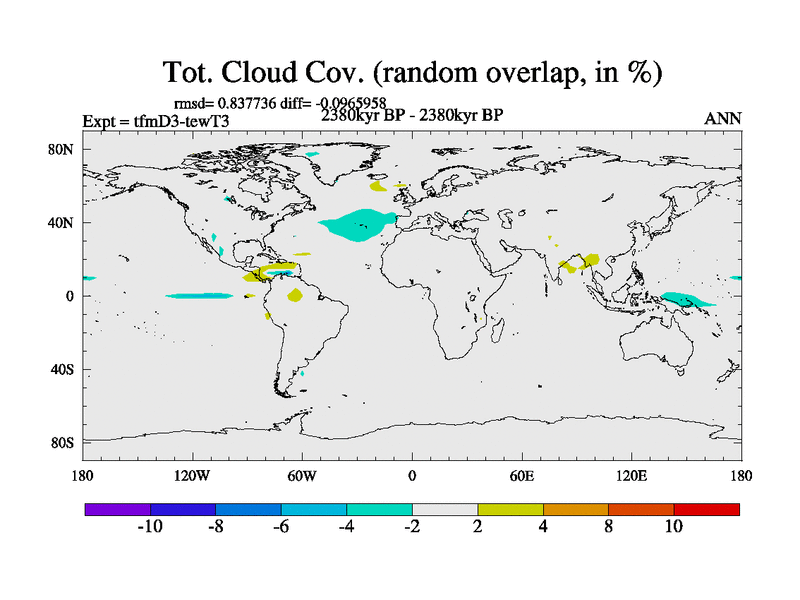 Tot. Cloud Cov. (random overlap, in %)

rmsd= 0.837736 diff= -0.0965958

Expt = tfmD3-tewT3

2380kyr BP - 2380kyr BP

ANN

80N
40N
0
40S
80S

180
120W
60W
0
60E
120E
180

-10
-8
-6
-4
-2
2
4
8
10